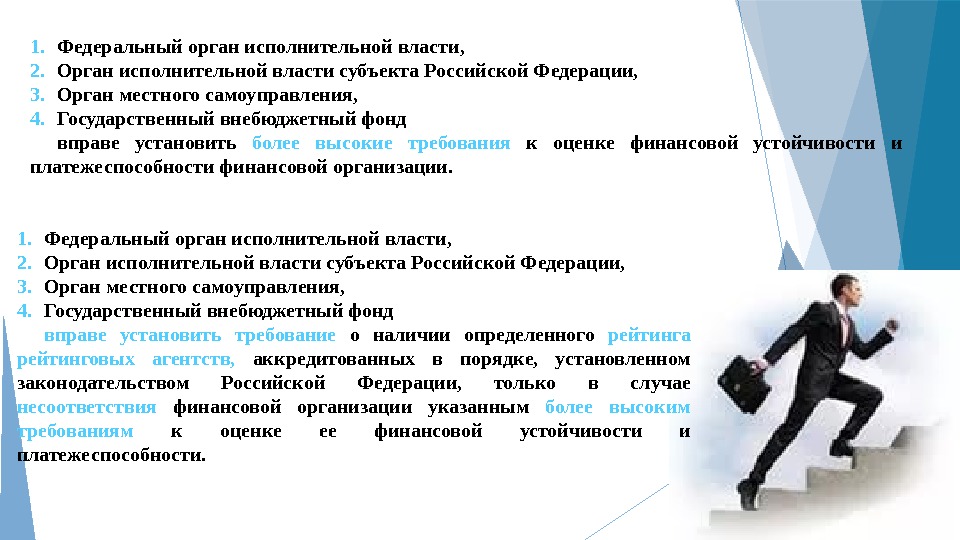 1. Федеральный орган исполнительной власти,
2. Орган исполнительной власти субъекта Российской Федерации,
3. Орган местного самоуправления,
4. Государственный внебюджетный фонд
вправе установить более высокие требования к оценке финансовой устойчивости и платежеспособности финансовой организации.

1. Федеральный орган исполнительной власти,
2. Орган исполнительной власти субъекта Российской Федерации,
3. Орган местного самоуправления,
4. Государственный внебюджетный фонд
вправе установить требование о наличии определенного рейтинга рейтинговых агентств, аккредитованных в порядке, установленном законодательством Российской Федерации, только в случае несоответствия финансовой организации указанным более высоким требованиям к оценке ее финансовой устойчивости и платежеспособности.